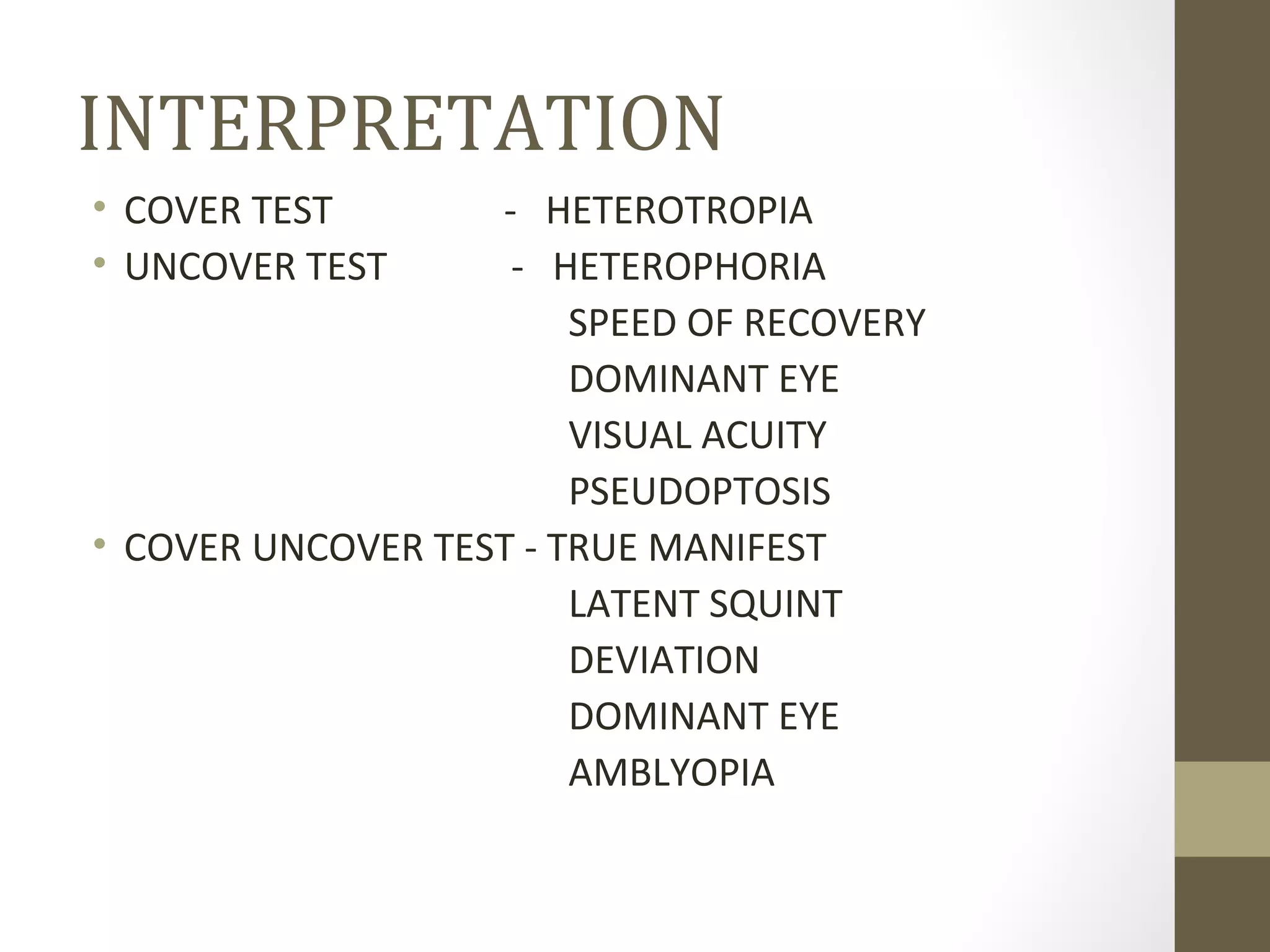 INTERPRETATION

• COVER TEST - HETEROTROPIA
• UNCOVER TEST - HETEROPHORIA
SPEED OF RECOVERY
DOMINANT EYE
VISUAL ACUITY
PSEUDOPTOSIS
• COVER UNCOVER TEST - TRUE MANIFEST
LATENT SQUINT
DEVIATION
DOMINANT EYE
AMBLYOPIA